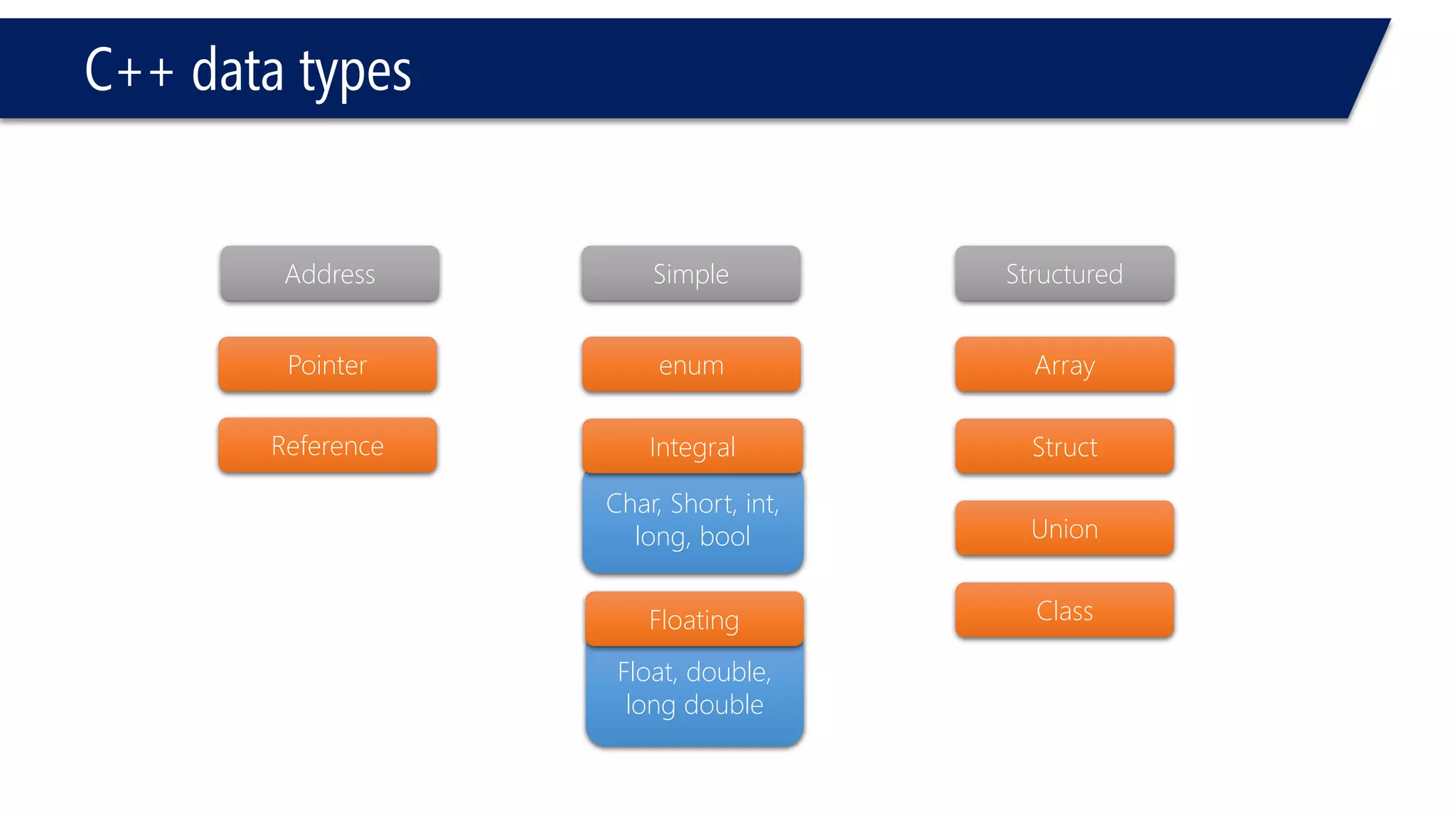 C++ data types

Address

Pointer

Reference

Simple

enum

Integral

Char, Short, int, long, bool

Floating

Float, double, long double

Structured

Array

Struct

Union

Class